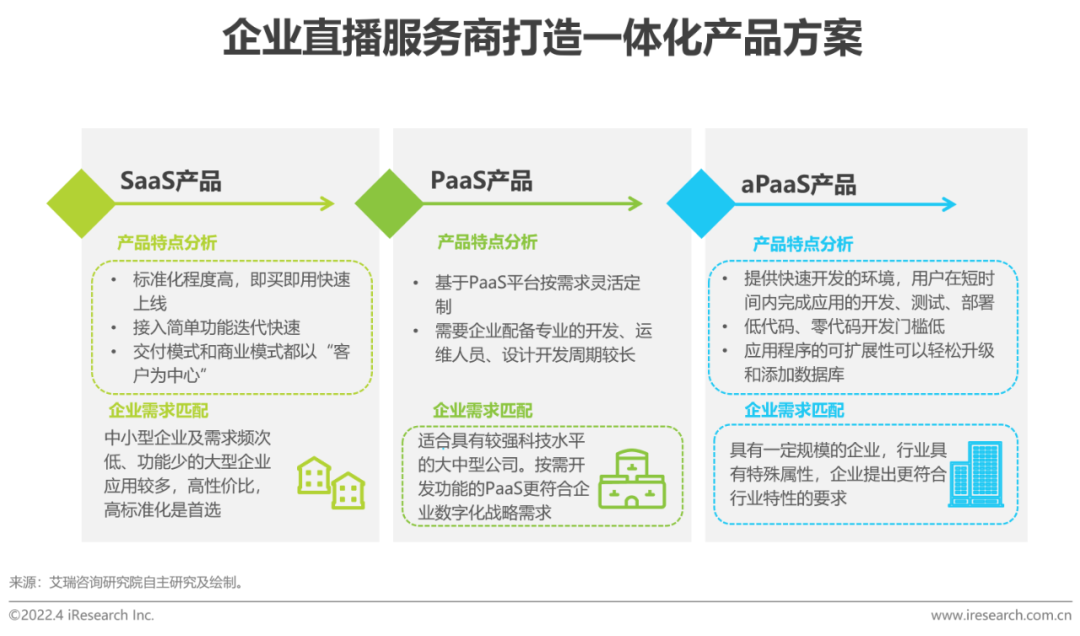 企业直播服务商打造一体化产品方案

SaaS产品

产品特点分析

• 标准化程度高，即买即用快速上线
• 接入简单功能迭代快速
• 交付模式和商业模式都以“客户为中心”

企业需求匹配

中小型企业及需求频次低、功能少的大型企业应用较多，高性价比，高标准化是首选

PaaS产品

产品特点分析

• 基于PaaS平台按需求灵活定制
• 需要企业配备专业的开发、运维人员、设计开发周期较长

企业需求匹配

适合具有较强科技水平的大中型公司。按需开发功能的PaaS更符合企业数字化战略需求

aPaaS产品

产品特点分析

• 提供快速开发的环境，用户在短时间内完成应用的开发、测试、部署
• 低代码、零代码开发门槛低
• 应用程序的可扩展性可以轻松升级和添加数据库

企业需求匹配

具有一定规模的企业，行业具有特殊属性，企业提出更符合行业特性的要求

来源：艾瑞咨询研究院自主研究及绘制。

©2022.4 iResearch Inc.

www.iresearch.com.cn